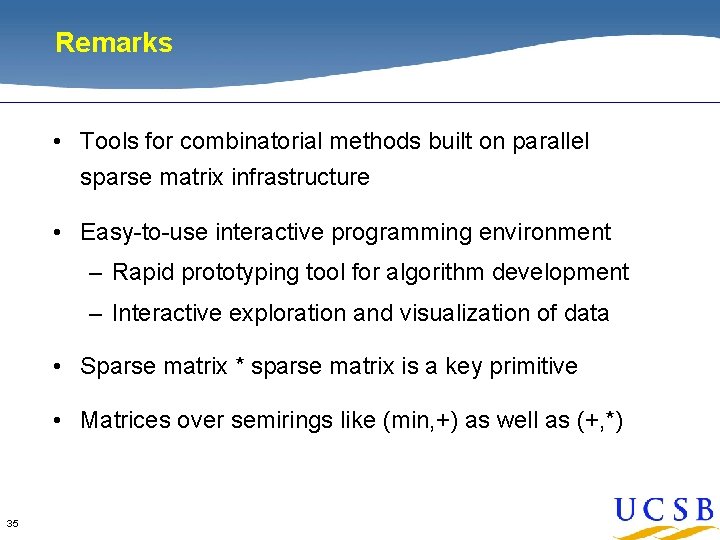 Remarks

• Tools for combinatorial methods built on parallel sparse matrix infrastructure

• Easy-to-use interactive programming environment
– Rapid prototyping tool for algorithm development
– Interactive exploration and visualization of data

• Sparse matrix * sparse matrix is a key primitive

• Matrices over semirings like (min,+) as well as (+,*)

35

UCSB